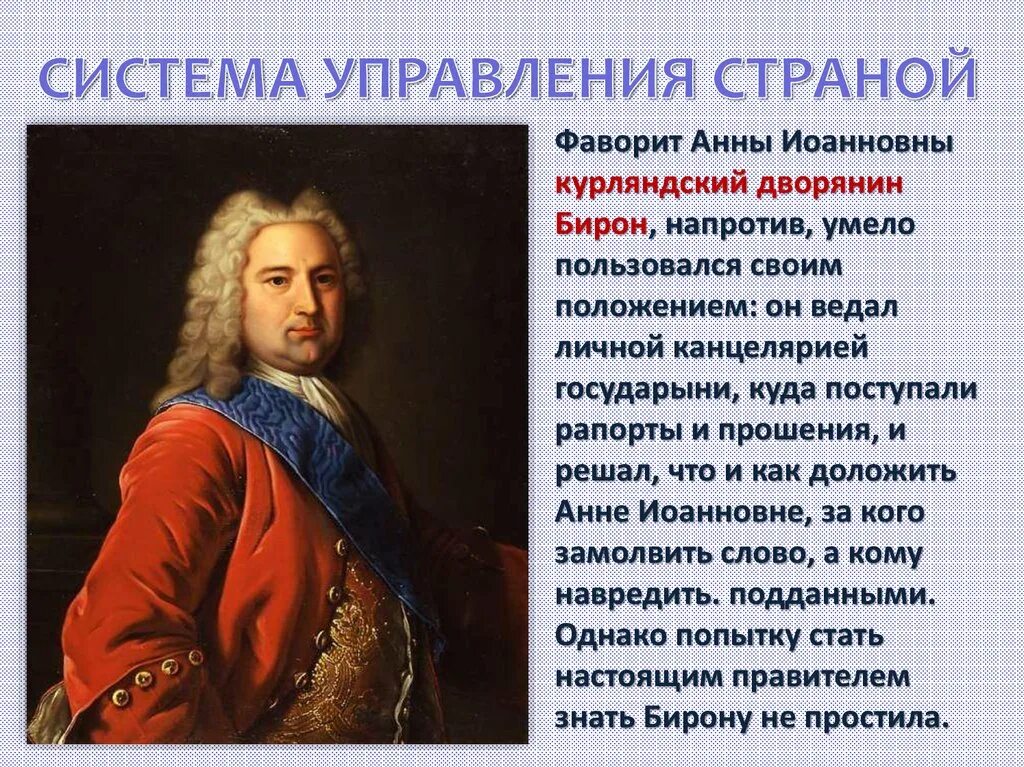 СИСТЕМА УПРАВЛЕНИЯ СТРАНОЙ

Фаворит Анны Иоанновны курляндский дворянин Бирон, напротив, умело пользовался своим положением: он ведал личной канцелярией государыни, куда поступали рапорты и прошения, и решал, что и как доложить Анне Иоанновне, за кого замолвить слово, а кому навредить. подданными. Однако попытку стать настоящим правителем знать Бирону не простила.